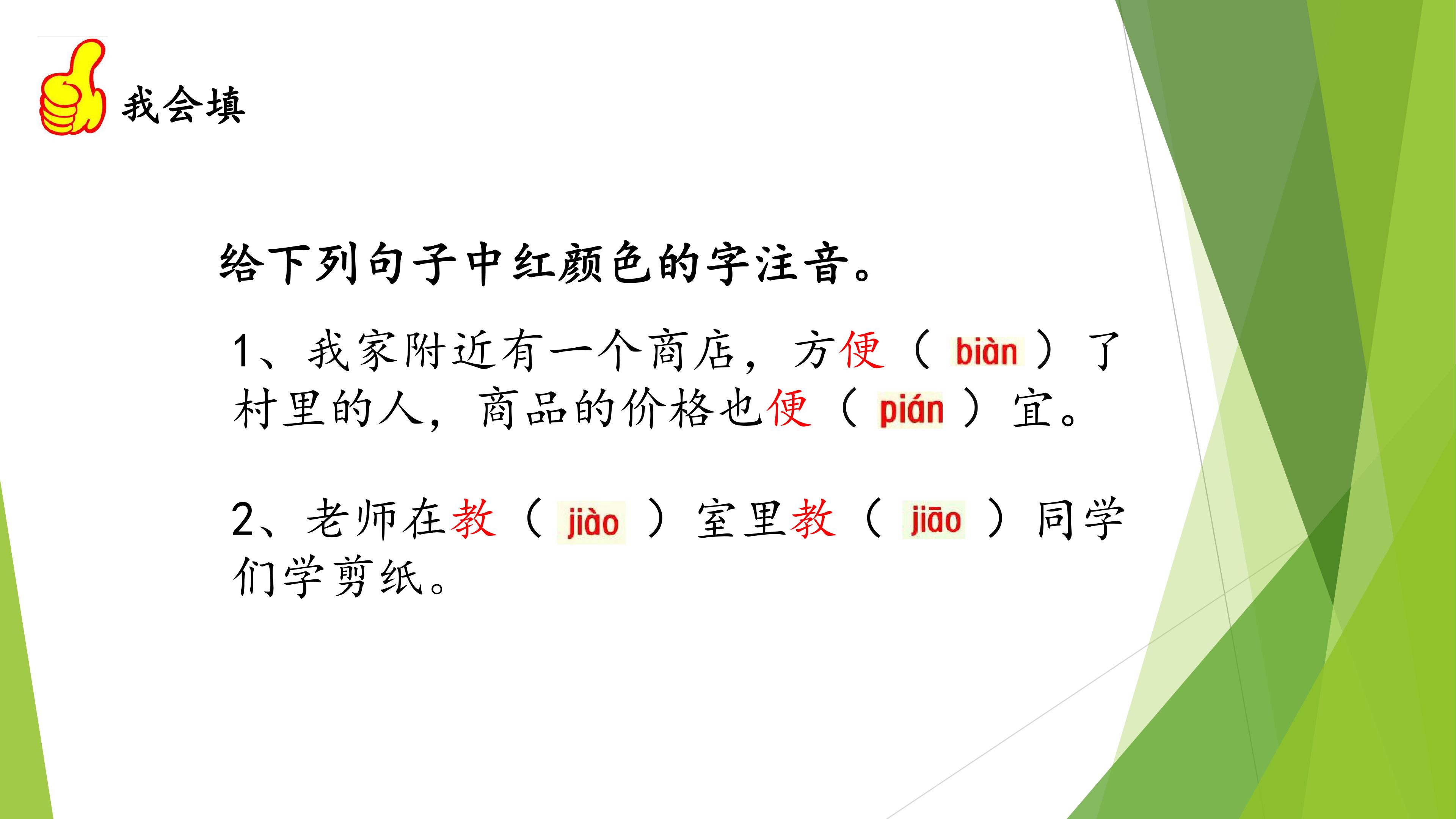 我会填

给下列句子中红颜色的字注音。

1、我家附近有一个商店，方便（ biàn ）了村里的人，商品的价格也便（ pián ）宜。

2、老师在教（ jiào ）室里教（ jiāo ）同学们学剪纸。